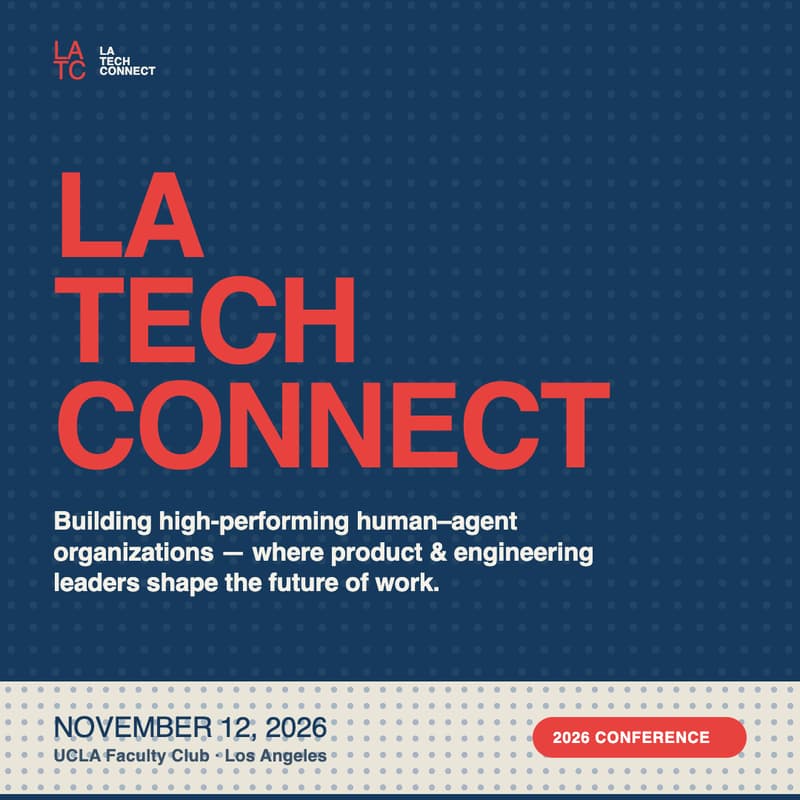 LA
TC
LA
TECH
CONNECT

LA
TECH
CONNECT

Building high-performing human–agent organizations — where product & engineering leaders shape the future of work.

NOVEMBER 12, 2026
UCLA Faculty Club · Los Angeles

2026 CONFERENCE